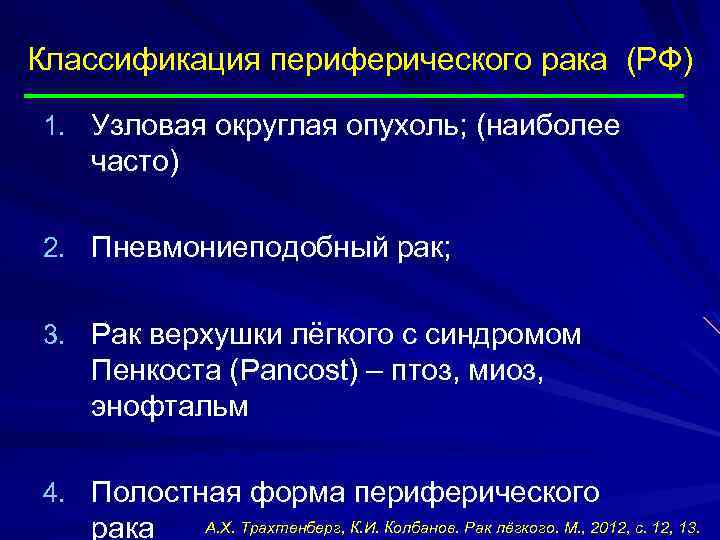 Классификация периферического рака (РФ)

1. Узловая округлая опухоль; (наиболее часто)

2. Пневмониеподобный рак;

3. Рак верхушки лёгкого с синдромом Пенкоста (Pancost) – птоз, миоз, энофтальм

4. Полостная форма периферического рака

А.Х. Трахтенберг, К.И. Колбанов. Рак лёгкого. М., 2012, с. 12, 13.